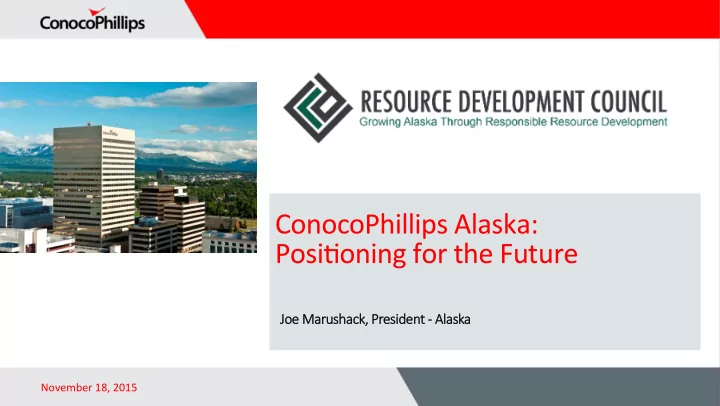 ConocoPhillips

RESOURCE DEVELOPMENT COUNCIL
Growing Alaska Through Responsible Resource Development

ConocoPhillips Alaska: Positioning for the Future

Joe Marushack, President - Alaska

November 18, 2015